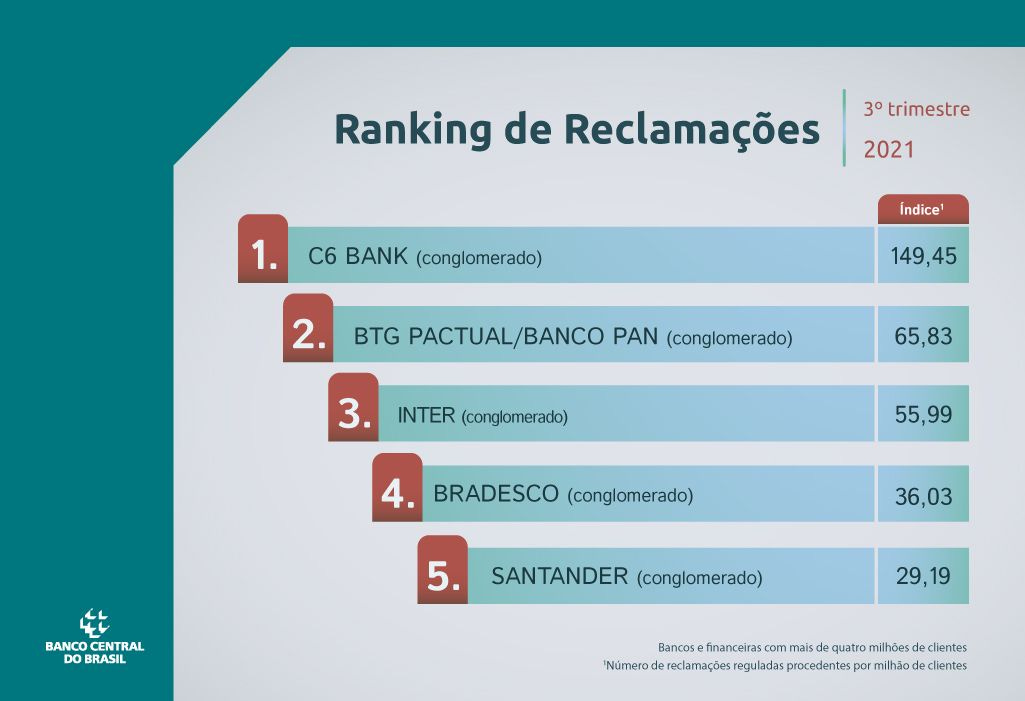 Ranking de Reclamações

3º trimestre
2021

Índice¹

1. C6 BANK (conglomerado) 149,45

2. BTG PACTUAL/BANCO PAN (conglomerado) 65,83

3. INTER (conglomerado) 55,99

4. BRADESCO (conglomerado) 36,03

5. SANTANDER (conglomerado) 29,19

BANCO CENTRAL DO BRASIL

Bancos e financeiras com mais de quatro milhões de clientes
¹Número de reclamações reguladas procedentes por milhão de clientes